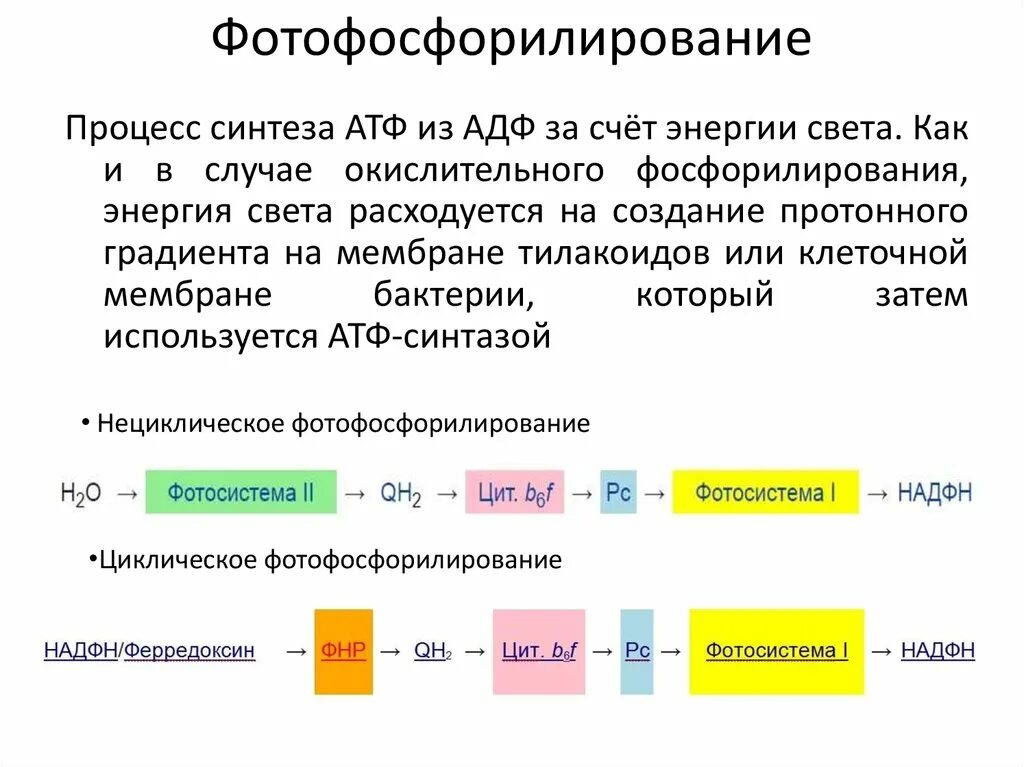 Фотофосфорилирование

Процесс синтеза АТФ из АДФ за счёт энергии света. Как и в случае окислительного фосфорилирования, энергия света расходуется на создание протонного градиента на мембране тилакоидов или клеточной мембране бактерии, который затем используется АТФ-синтазой

• Нециклическое фотофосфорилирование

$H_2O$ → Фотосистема II → $QH_2$ → Цит. $b_6f$ → Pc → Фотосистема I → НАДФН

•Циклическое фотофосфорилирование

НАДФН/Ферредоксин → ФНР → $QH_2$ → Цит. $b_6f$ → Pc → Фотосистема I → НАДФН